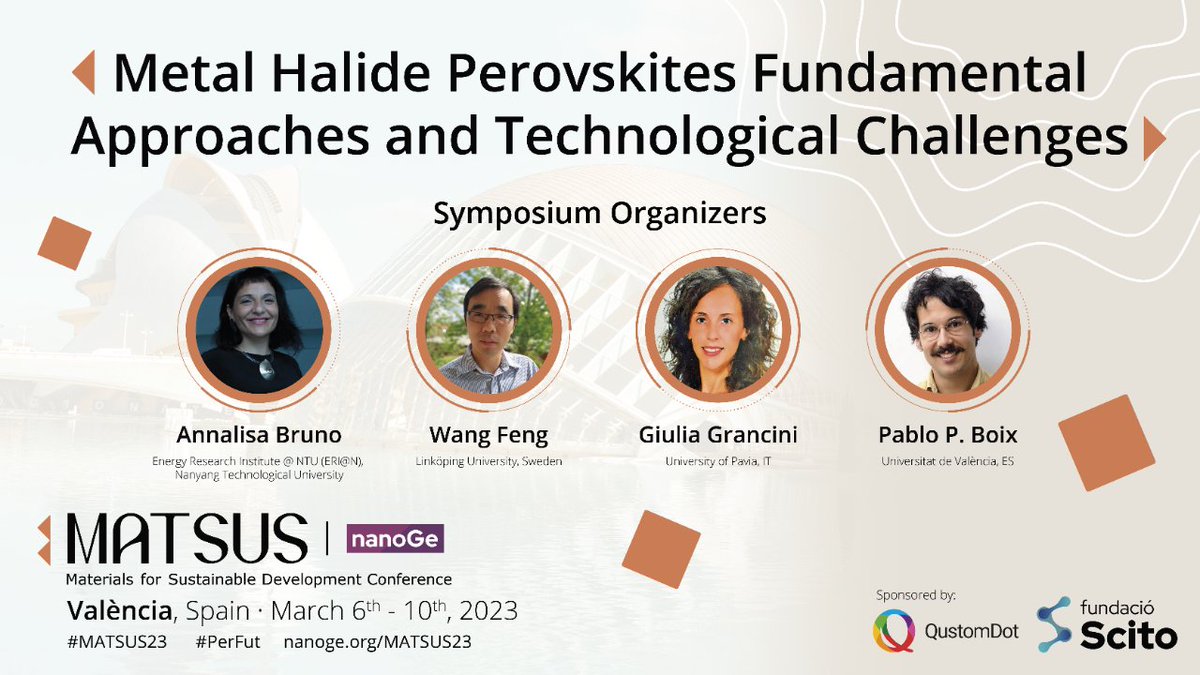 Metal Halide Perovskites Fundamental Approaches and Technological Challenges

Symposium Organizers

Annalisa Bruno
Energy Research Institute @ NTU (ERI@N), Nanyang Technological University

Wang Feng
Linköping University, Sweden

Giulia Grancini
University of Pavia, IT

Pablo P. Boix
Universitat de València, ES

MATSUS | nanoGe
Materials for Sustainable Development Conference
València, Spain · March 6$^{th}$ - 10$^{th}$, 2023
#MATSUS23 #PerFut nanoge.org/MATSUS23

Sponsored by:
QustomDot
fundació Scito